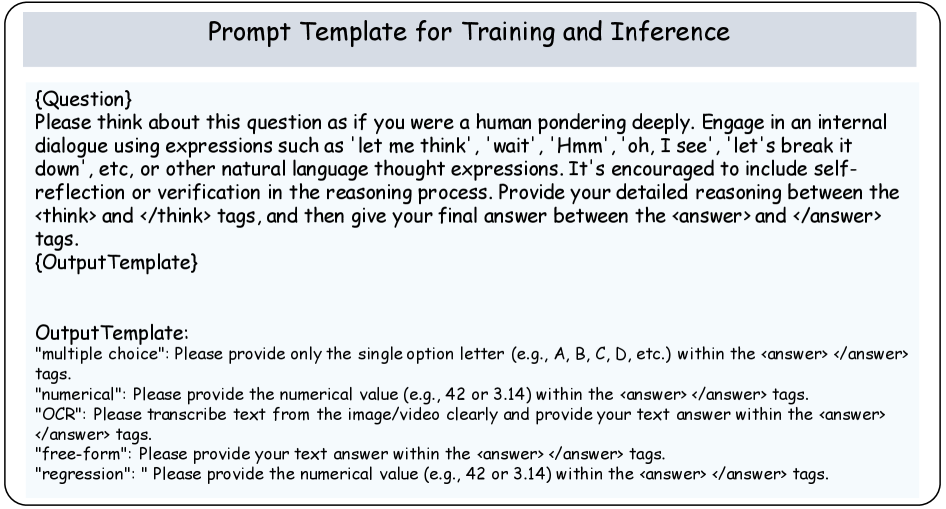 Prompt Template for Training and Inference

{Question}
Please think about this question as if you were a human pondering deeply. Engage in an internal dialogue using expressions such as 'let me think', 'wait', 'Hmm', 'oh, I see', 'let's break it down', etc, or other natural language thought expressions. It's encouraged to include self-reflection or verification in the reasoning process. Provide your detailed reasoning between the <think> and </think> tags, and then give your final answer between the <answer> and </answer> tags.
{OutputTemplate}

OutputTemplate:
"multiple choice": Please provide only the single option letter (e.g., A, B, C, D, etc.) within the <answer> </answer> tags.
"numerical": Please provide the numerical value (e.g., 42 or 3.14) within the <answer> </answer> tags.
"OCR": Please transcribe text from the image/video clearly and provide your text answer within the <answer> </answer> tags.
"free-form": Please provide your text answer within the <answer> </answer> tags.
"regression": " Please provide the numerical value (e.g., 42 or 3.14) within the <answer> </answer> tags.